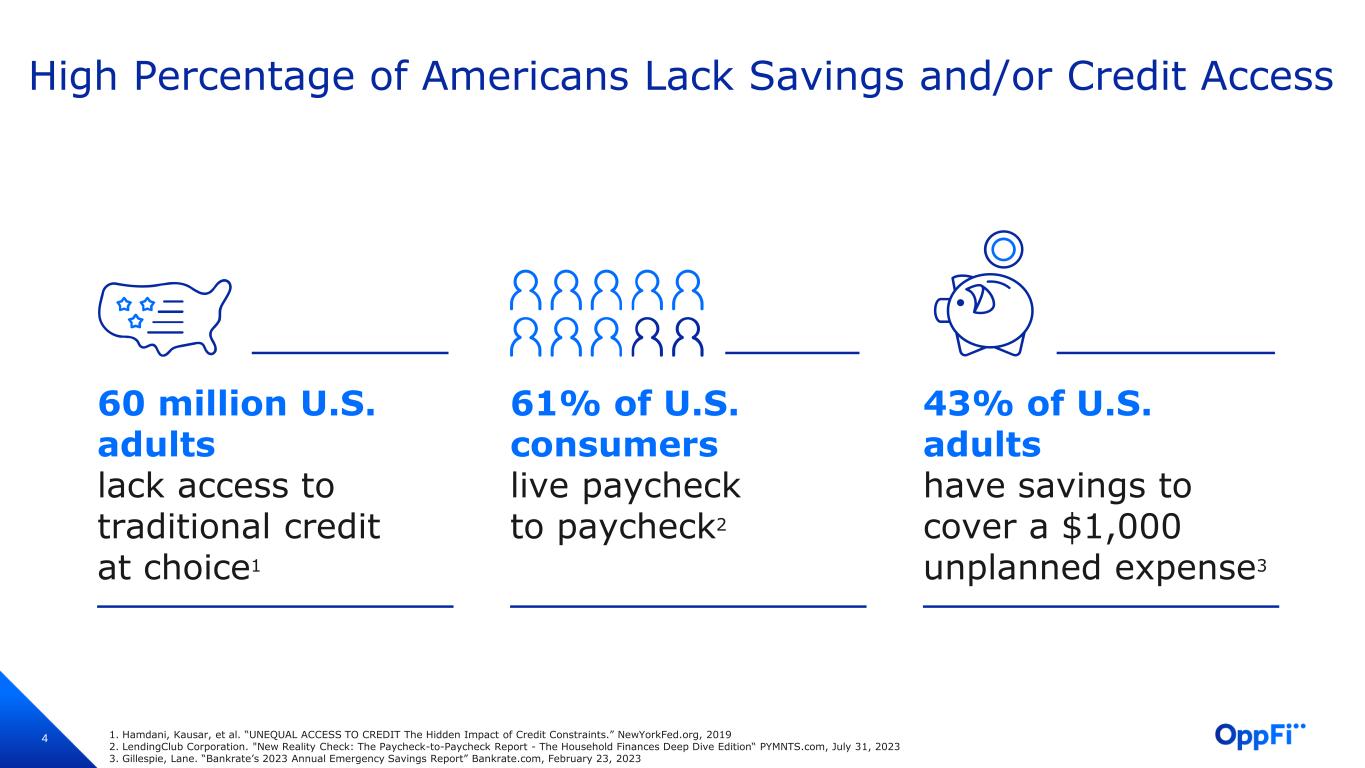 High Percentage of Americans Lack Savings and/or Credit Access

60 million U.S. adults lack access to traditional credit at choice$^{1}$

61% of U.S. consumers live paycheck to paycheck$^{2}$

43% of U.S. adults have savings to cover a $1,000 unplanned expense$^{3}$

4

1. Hamdani, Kausar, et al. "UNEQUAL ACCESS TO CREDIT The Hidden Impact of Credit Constraints." NewYorkFed.org, 2019
2. LendingClub Corporation. "New Reality Check: The Paycheck-to-Paycheck Report - The Household Finances Deep Dive Edition" PYMNTS.com, July 31, 2023
3. Gillespie, Lane. "Bankrate's 2023 Annual Emergency Savings Report" Bankrate.com, February 23, 2023

OppFi